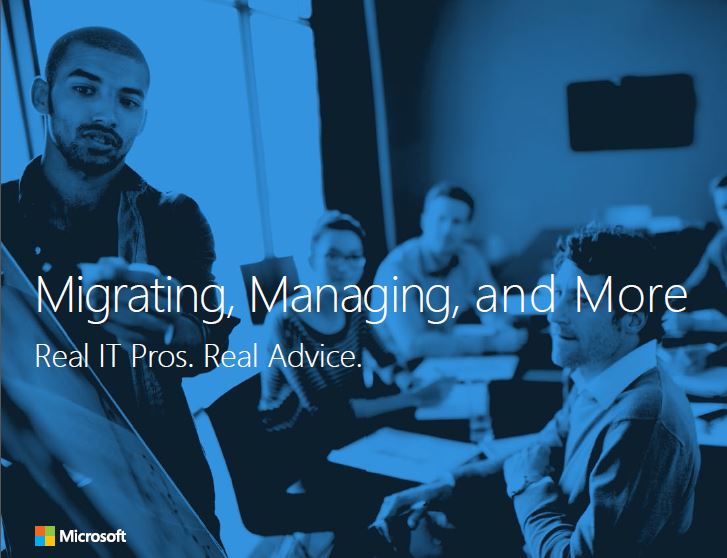 Migrating, Managing, and More

Real IT Pros. Real Advice.

Microsoft